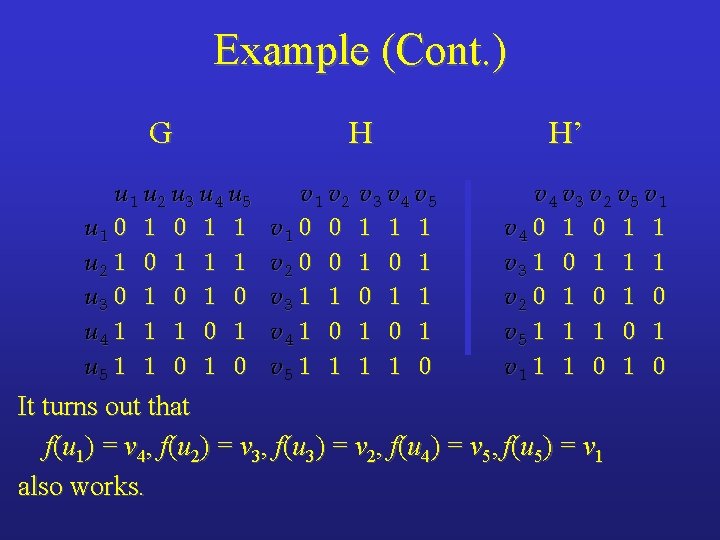 Example (Cont.)

G

|  | $u_1$ | $u_2$ | $u_3$ | $u_4$ | $u_5$ |
|---|---|---|---|---|---|
| $u_1$ | 0 | 1 | 0 | 1 | 1 |
| $u_2$ | 1 | 0 | 1 | 1 | 1 |
| $u_3$ | 0 | 1 | 0 | 1 | 0 |
| $u_4$ | 1 | 1 | 1 | 0 | 1 |
| $u_5$ | 1 | 1 | 0 | 1 | 0 |

H

|  | $v_1$ | $v_2$ | $v_3$ | $v_4$ | $v_5$ |
|---|---|---|---|---|---|
| $v_1$ | 0 | 0 | 1 | 1 | 1 |
| $v_2$ | 0 | 0 | 1 | 0 | 1 |
| $v_3$ | 1 | 1 | 0 | 1 | 1 |
| $v_4$ | 1 | 0 | 1 | 0 | 1 |
| $v_5$ | 1 | 1 | 1 | 1 | 0 |

H’

|  | $v_4$ | $v_3$ | $v_2$ | $v_5$ | $v_1$ |
|---|---|---|---|---|---|
| $v_4$ | 0 | 1 | 0 | 1 | 1 |
| $v_3$ | 1 | 0 | 1 | 1 | 1 |
| $v_2$ | 0 | 1 | 0 | 1 | 0 |
| $v_5$ | 1 | 1 | 1 | 0 | 1 |
| $v_1$ | 1 | 1 | 0 | 1 | 0 |

It turns out that

$f(u_1) = v_4, f(u_2) = v_3, f(u_3) = v_2, f(u_4) = v_5, f(u_5) = v_1$

also works.